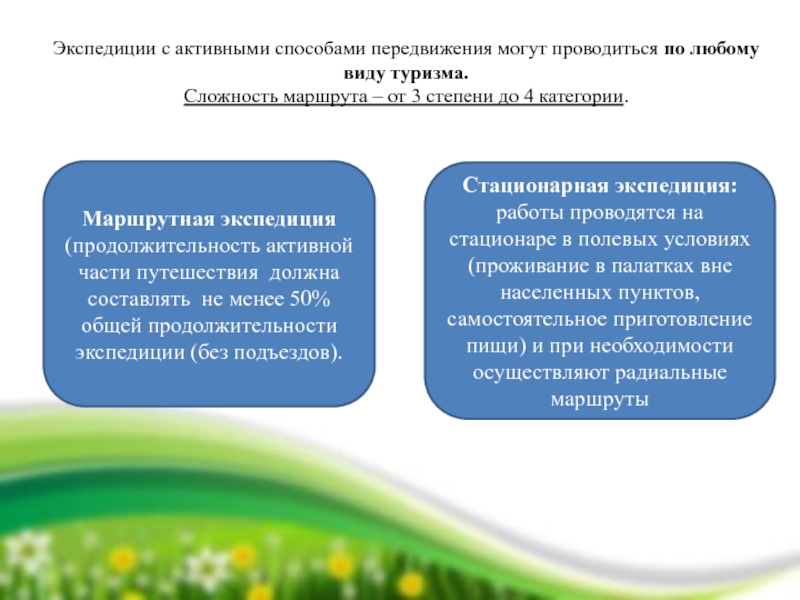 Экспедиции с активными способами передвижения могут проводиться по любому виду туризма.
Сложность маршрута – от 3 степени до 4 категории.

Маршрутная экспедиция (продолжительность активной части путешествия должна составлять не менее 50% общей продолжительности экспедиции (без подъездов).

Стационарная экспедиция: работы проводятся на стационаре в полевых условиях (проживание в палатках вне населенных пунктов, самостоятельное приготовление пищи) и при необходимости осуществляют радиальные маршруты